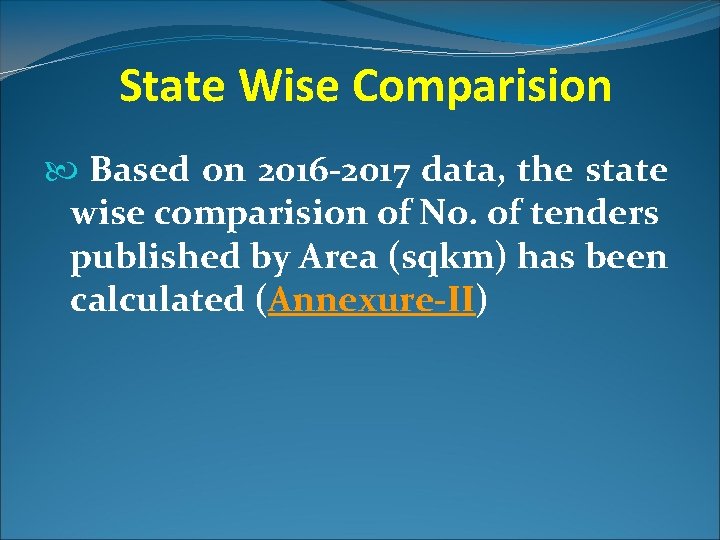 State Wise Comparision

Based on 2016-2017 data, the state wise comparision of No. of tenders published by Area (sqkm) has been calculated (Annexure-II)